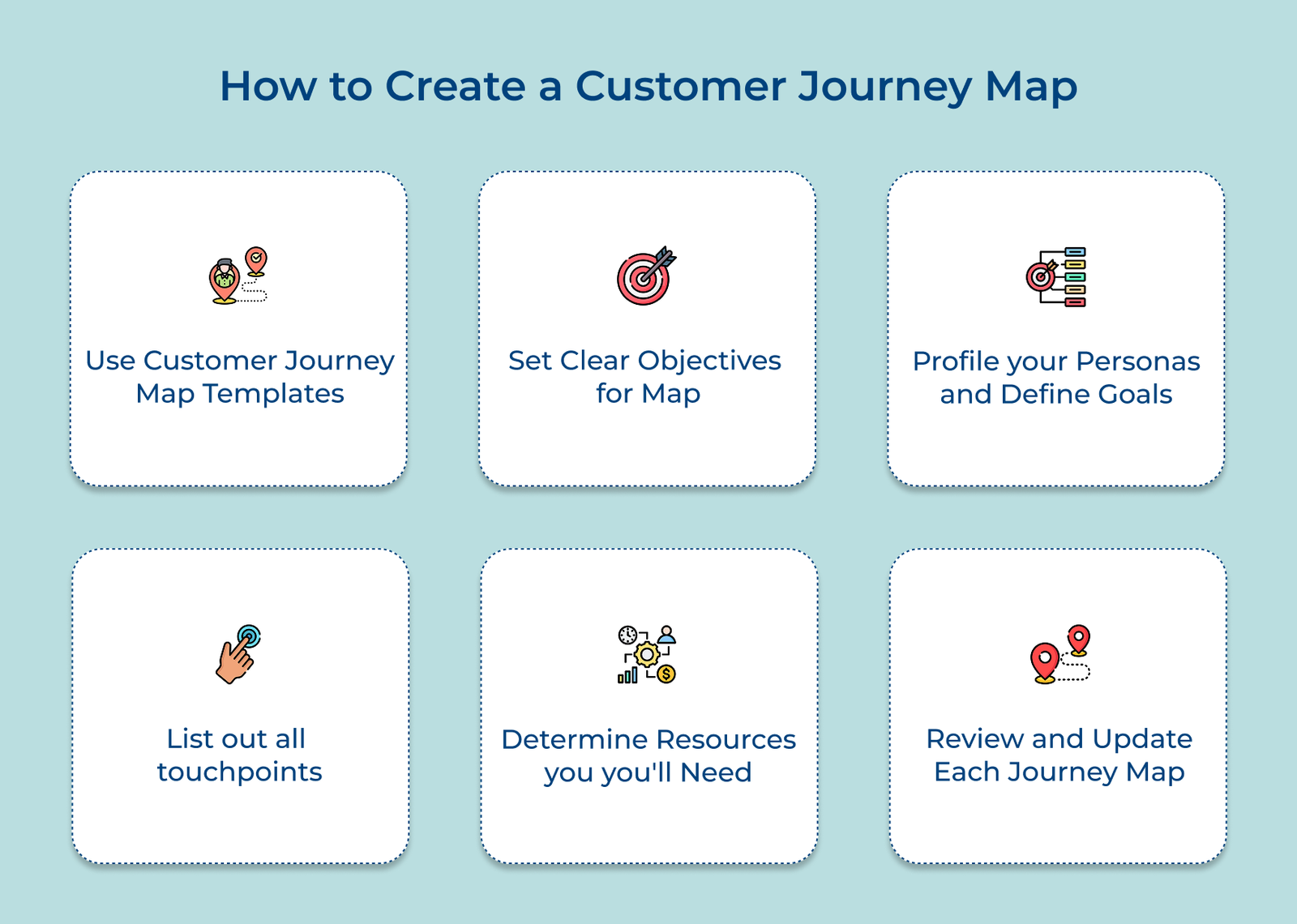 How to Create a Customer Journey Map

Use Customer Journey Map Templates

Set Clear Objectives for Map

Profile your Personas and Define Goals

List out all touchpoints

Determine Resources you you'll Need

Review and Update Each Journey Map